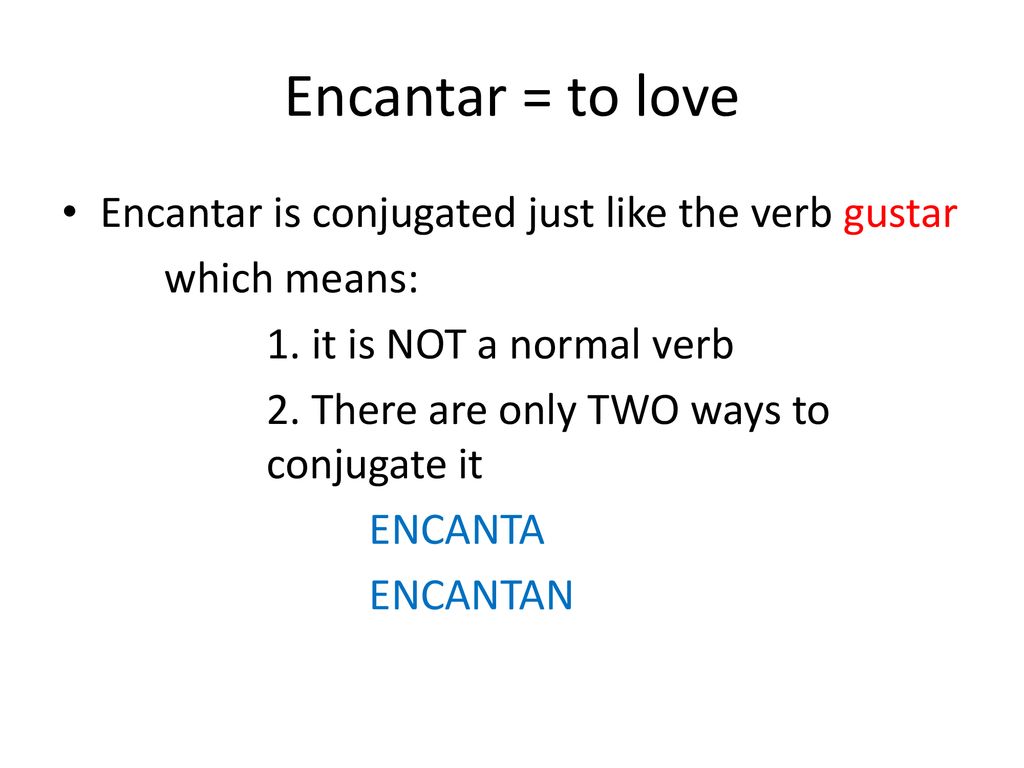 Encantar = to love

• Encantar is conjugated just like the verb gustar which means:

1. it is NOT a normal verb

2. There are only TWO ways to conjugate it

ENCANTA

ENCANTAN